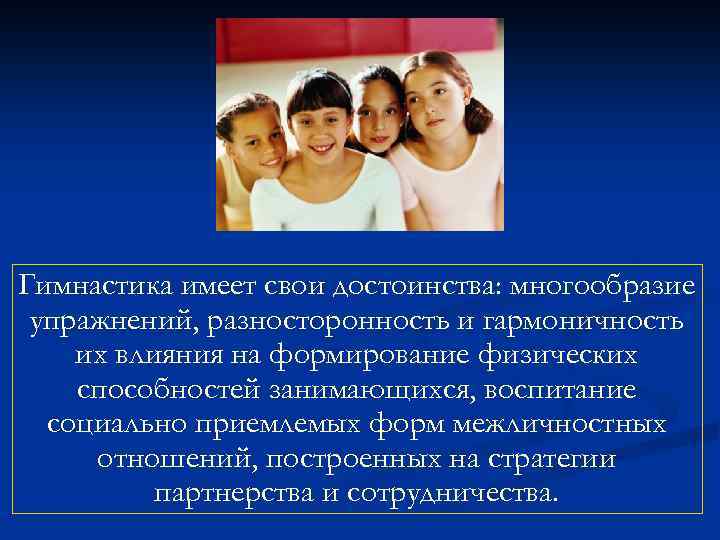 Гимнастика имеет свои достоинства: многообразие упражнений, разносторонность и гармоничность их влияния на формирование физических способностей занимающихся, воспитание социально приемлемых форм межличностных отношений, построенных на стратегии партнерства и сотрудничества.